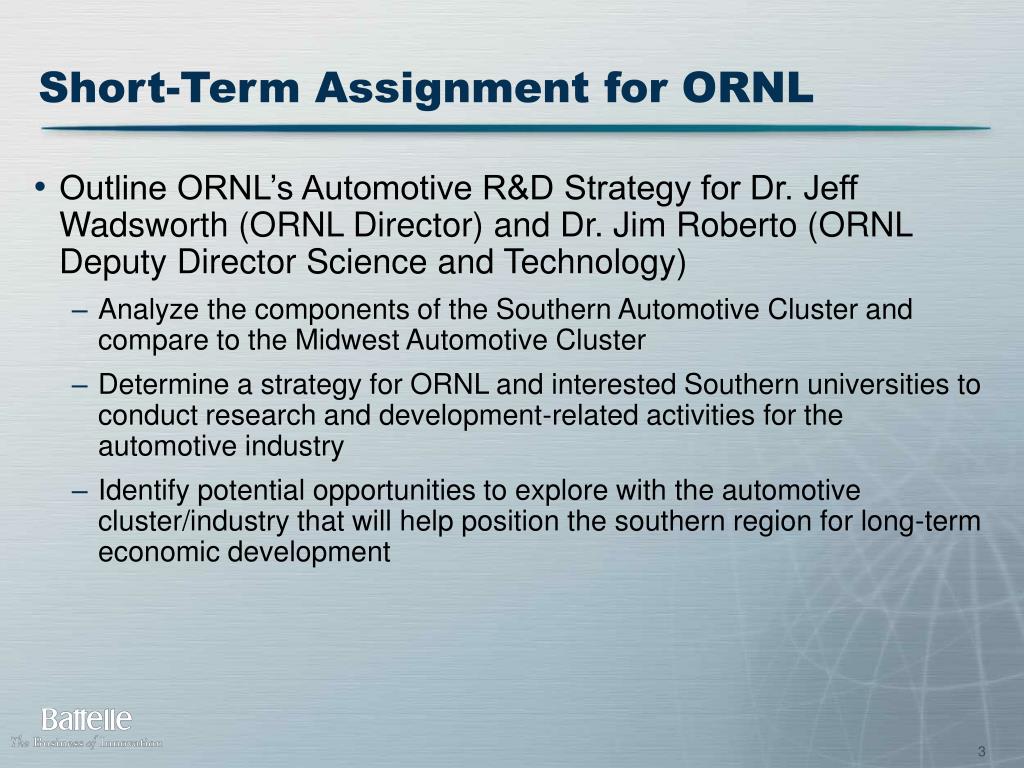 Short-Term Assignment for ORNL

• Outline ORNL's Automotive R&D Strategy for Dr. Jeff Wadsworth (ORNL Director) and Dr. Jim Roberto (ORNL Deputy Director Science and Technology)

– Analyze the components of the Southern Automotive Cluster and compare to the Midwest Automotive Cluster

– Determine a strategy for ORNL and interested Southern universities to conduct research and development-related activities for the automotive industry

– Identify potential opportunities to explore with the automotive cluster/industry that will help position the southern region for long-term economic development

Battelle
The Business of Innovation

3